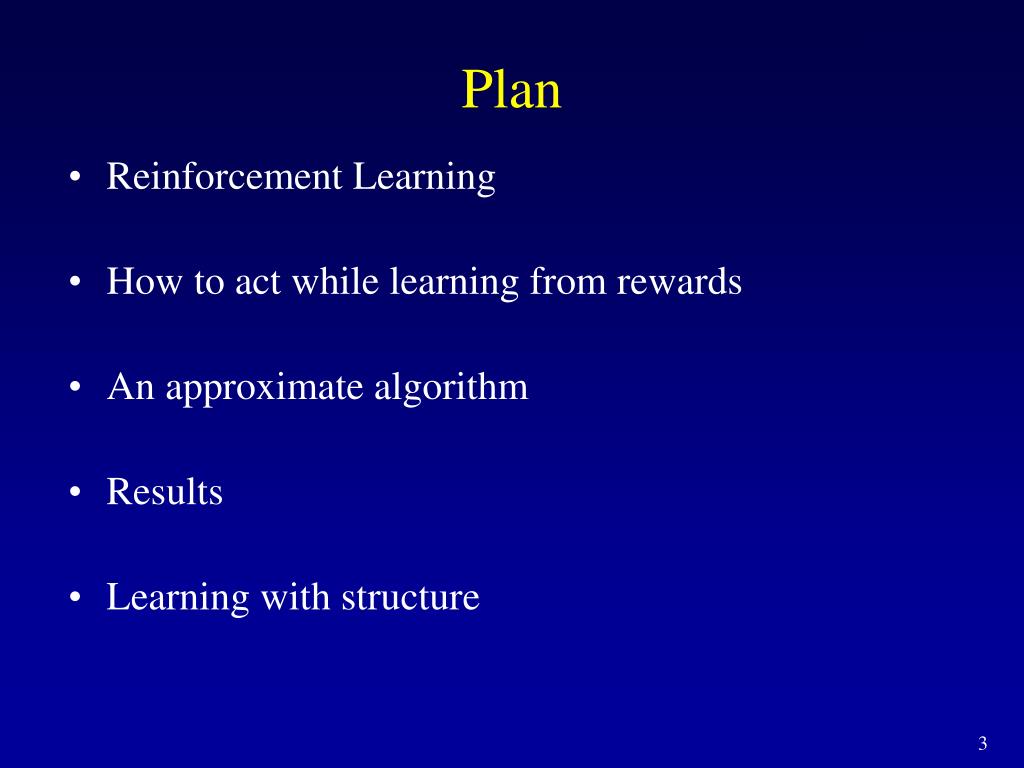 Plan

• Reinforcement Learning

• How to act while learning from rewards

• An approximate algorithm

• Results

• Learning with structure

3